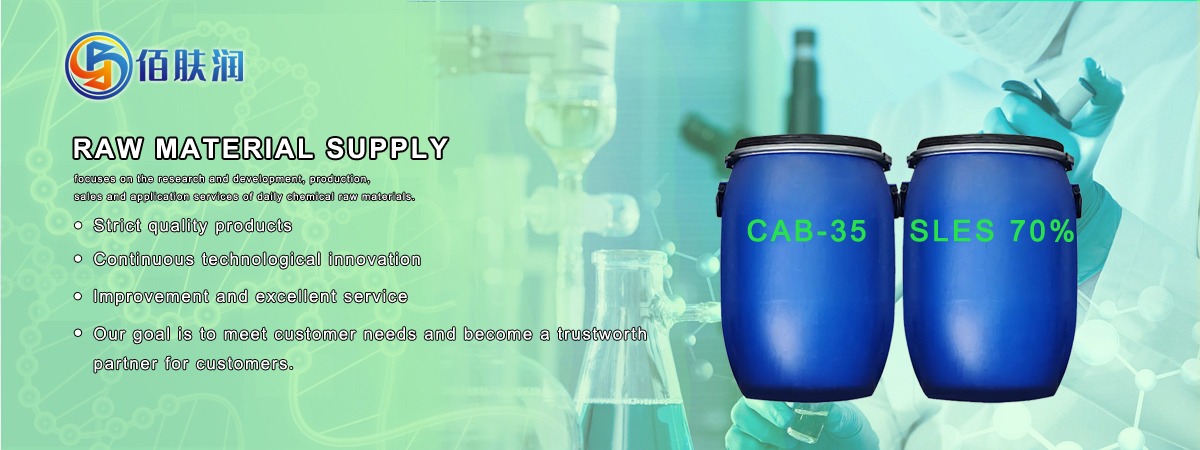 佰肤润

RAW MATERIAL SUPPLY

focuses on the research and development, production, sales and application services of daily chemical raw materials.

• Strict quality products

• Continuous technological innovation

• Improvement and excellent service

• Our goal is to meet customer needs and become a trustworth partner for customers.

CAB-35

SLES 70%